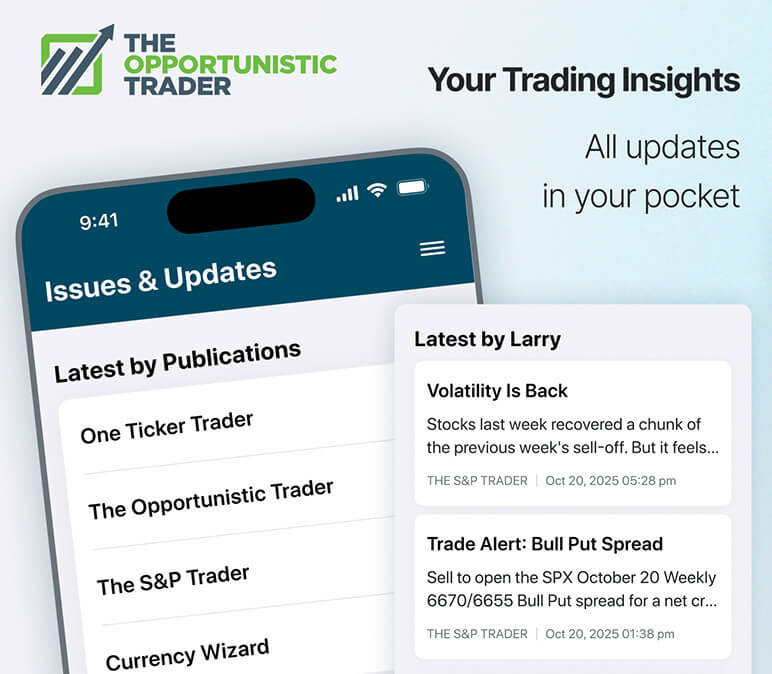 THE OPPORTUNISTIC TRADER

Your Trading Insights

All updates in your pocket

9:41

Issues & Updates

Latest by Publications

One Ticker Trader

The Opportunistic Trader

The S&P Trader

Currency Wizard

Latest by Larry

Volatility Is Back

Stocks last week recovered a chunk of the previous week's sell-off. But it feels...

THE S&P TRADER | Oct 20, 2025 05:28 pm

Trade Alert: Bull Put Spread

Sell to open the SPX October 20 Weekly 6670/6655 Bull Put spread for a net cr...

THE S&P TRADER | Oct 20, 2025 01:38 pm